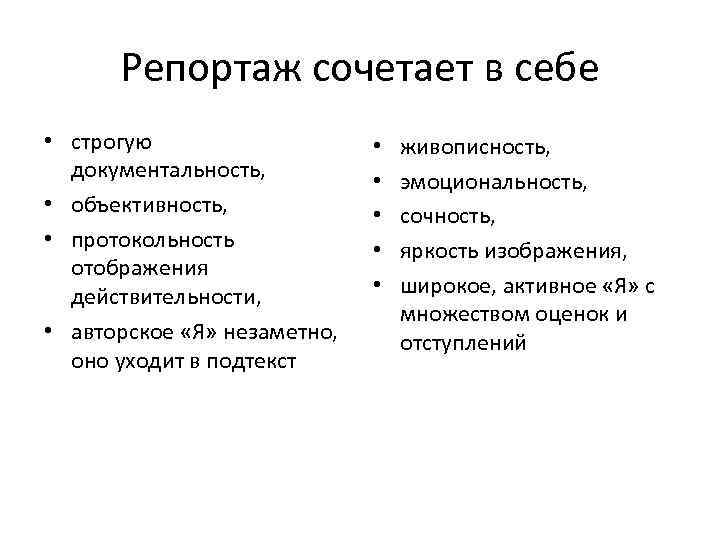 Репортаж сочетает в себе

• строгую документальность,
• объективность,
• протокольность отображения действительности,
• авторское «Я» незаметно, оно уходит в подтекст

• живописность,
• эмоциональность,
• сочность,
• яркость изображения,
• широкое, активное «Я» с множеством оценок и отступлений